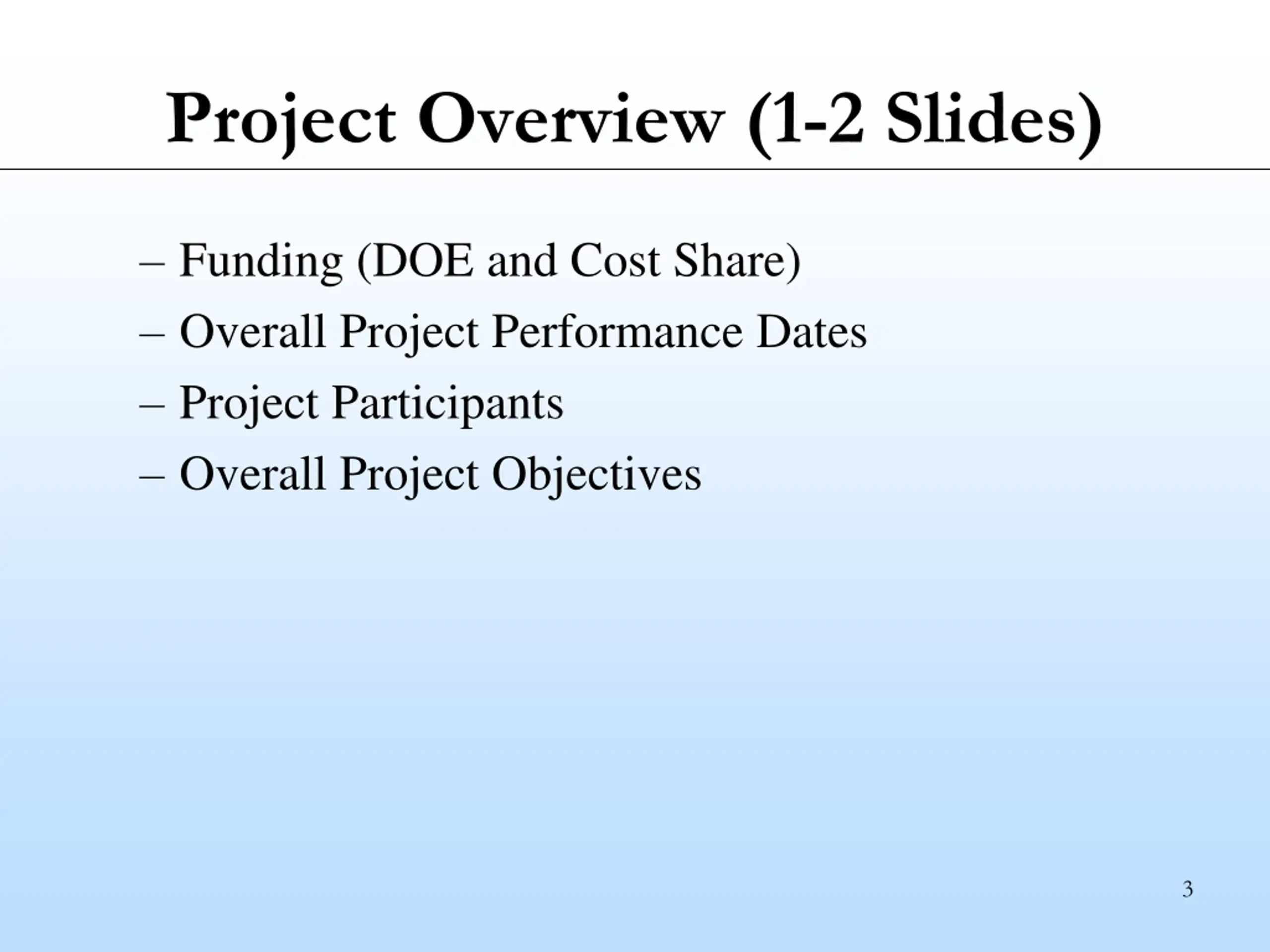 Project Overview (1-2 Slides)

– Funding (DOE and Cost Share)
– Overall Project Performance Dates
– Project Participants
– Overall Project Objectives

3